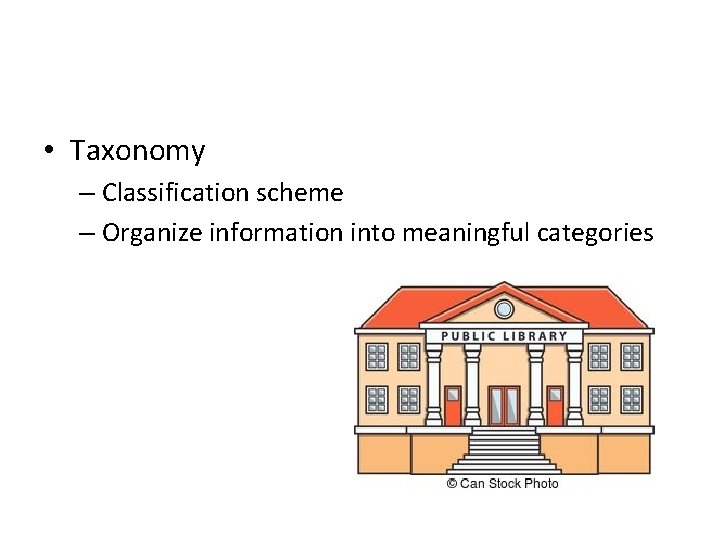 • Taxonomy
– Classification scheme
– Organize information into meaningful categories

PUBLIC LIBRARY

© Can Stock Photo